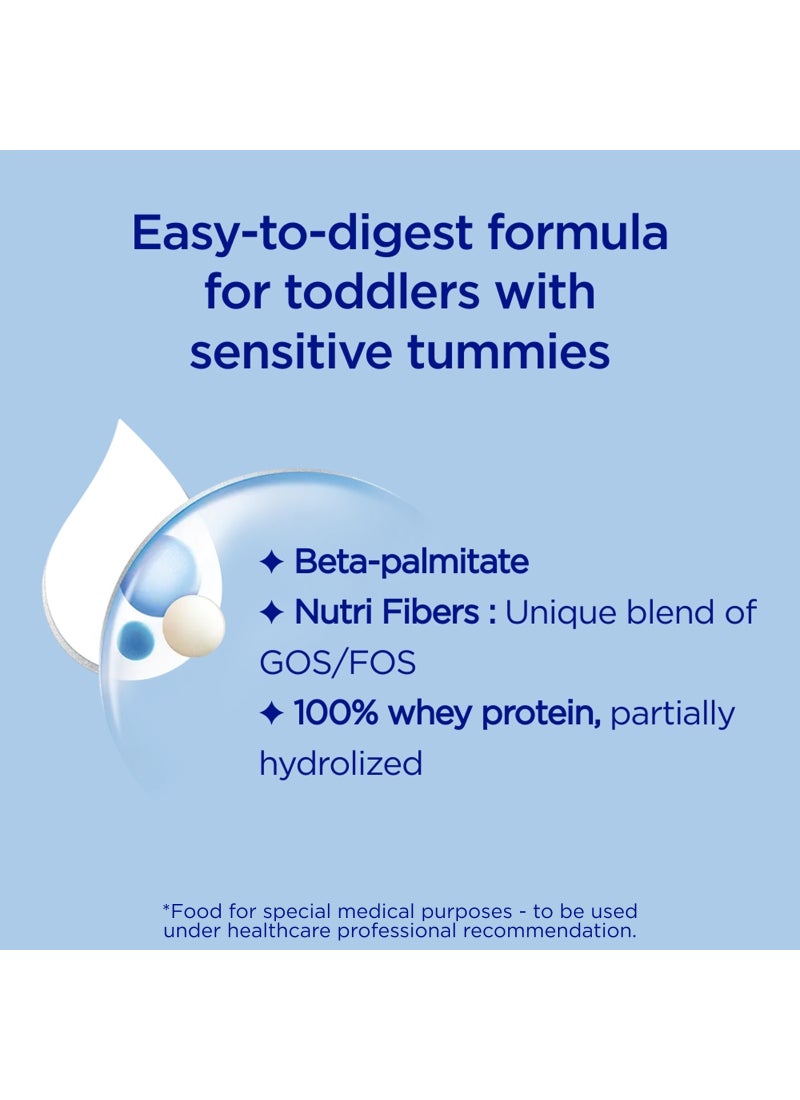 Easy-to-digest formula for toddlers with sensitive tummies

✦ Beta-palmitate
✦ Nutri Fibers : Unique blend of GOS/FOS
✦ 100% whey protein, partially hydrolized

*Food for special medical purposes - to be used under healthcare professional recommendation.